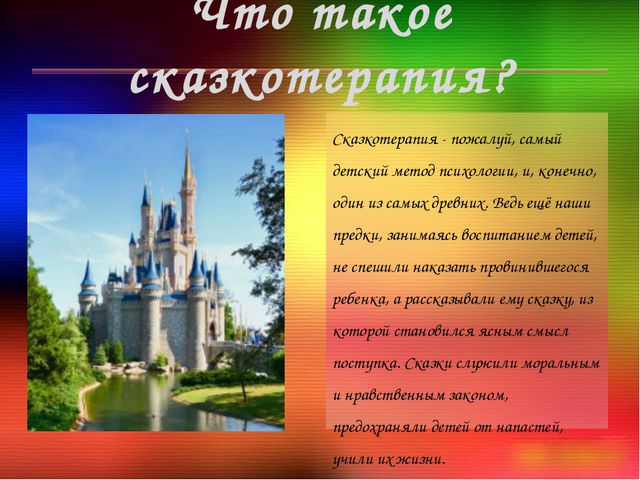 Что такое сказкотерапия?

Сказкотерапия - пожалуй, самый детский метод психологии, и, конечно, один из самых древних. Ведь ещё наши предки, занимаясь воспитанием детей, не спешили наказать провинившегося ребенка, а рассказывали ему сказку, из которой становился ясным смысл поступка. Сказки служили моральным и нравственным законом, предохраняли детей от напастей, учили их жизни.